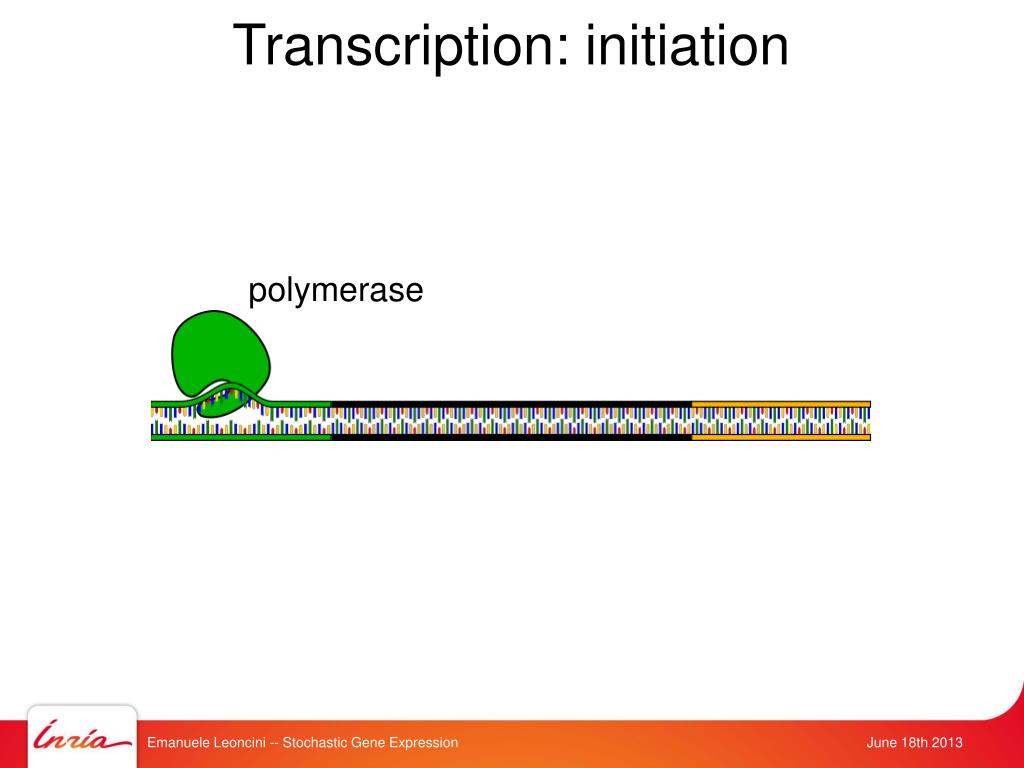 Transcription: initiation

polymerase

Inria

Emanuele Leoncini -- Stochastic Gene Expression

June 18th 2013